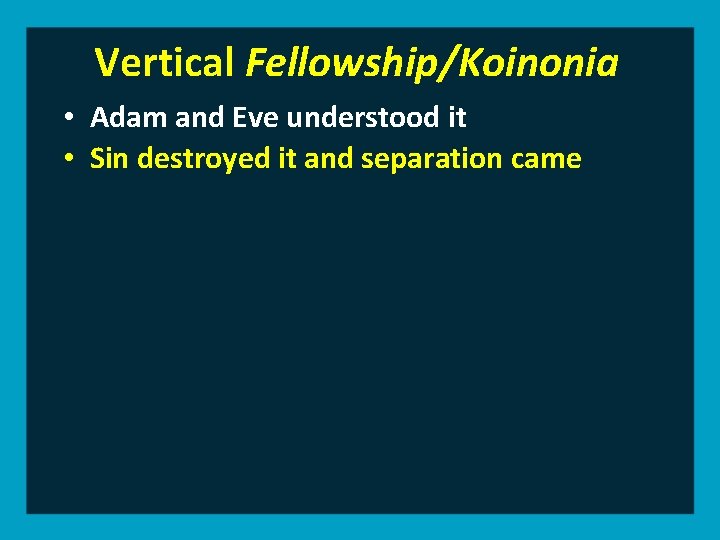 Vertical Fellowship/Koinonia

• Adam and Eve understood it
• Sin destroyed it and separation came